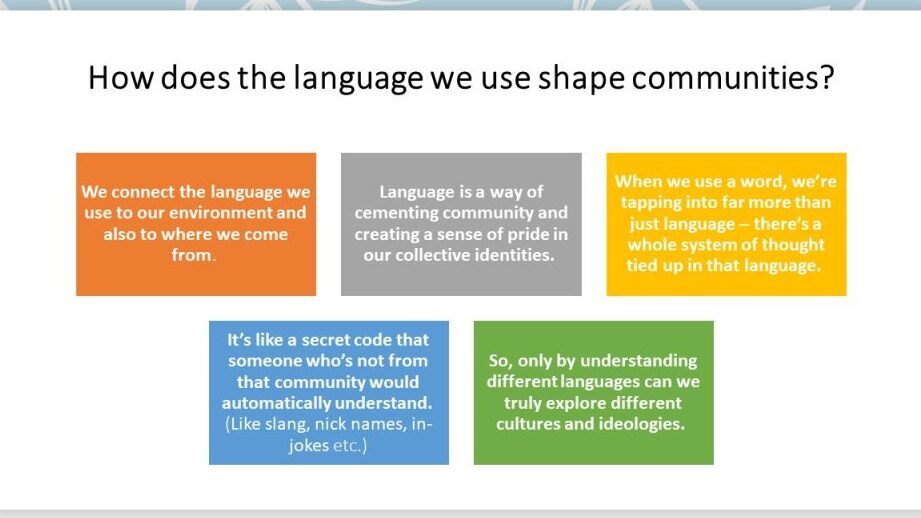 How does the language we use shape communities?

We connect the language we use to our environment and also to where we come from.

Language is a way of cementing community and creating a sense of pride in our collective identities.

When we use a word, we're tapping into far more than just language – there's a whole system of thought tied up in that language.

It's like a secret code that someone who's not from that community would automatically understand. (Like slang, nick names, in-jokes etc.)

So, only by understanding different languages can we truly explore different cultures and ideologies.